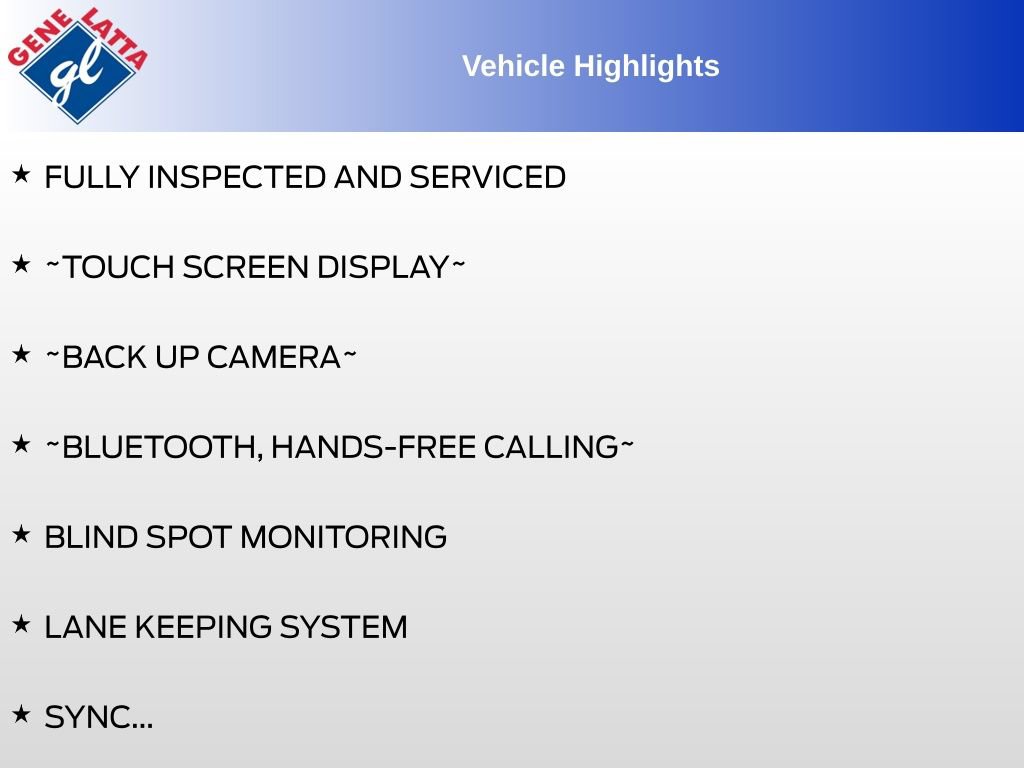 GENE LATTA
gl

Vehicle Highlights

★ FULLY INSPECTED AND SERVICED

★ ~TOUCH SCREEN DISPLAY~

★ ~BACK UP CAMERA~

★ ~BLUETOOTH, HANDS-FREE CALLING~

★ BLIND SPOT MONITORING

★ LANE KEEPING SYSTEM

★ SYNC...